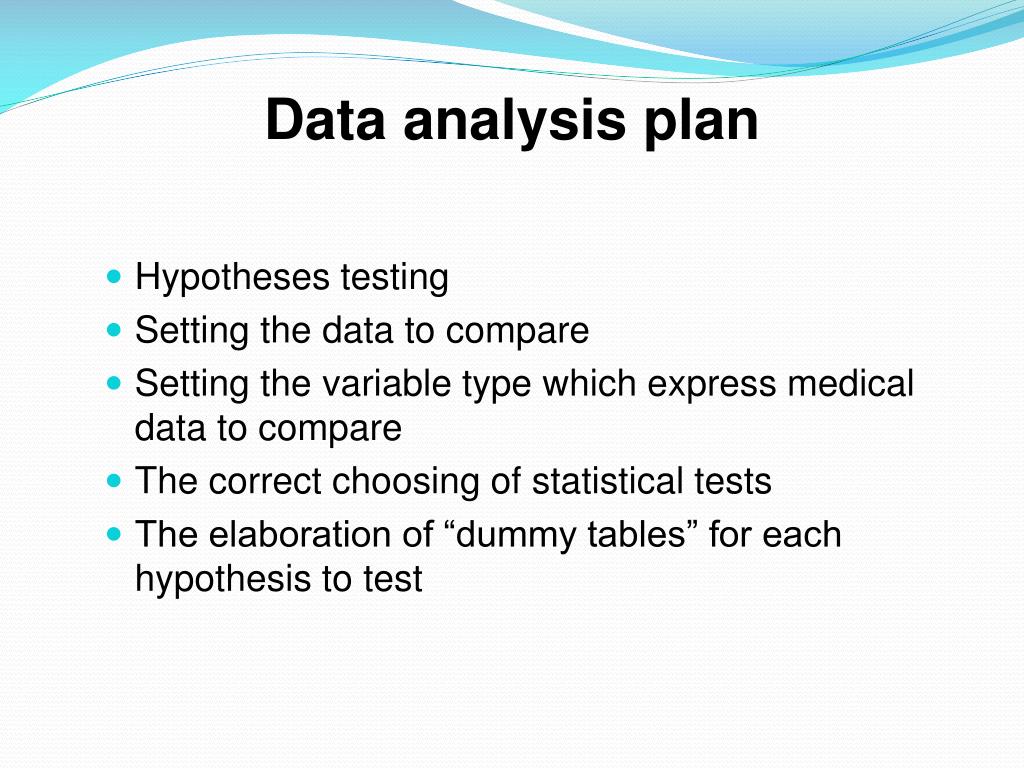 Data analysis plan

- Hypotheses testing
- Setting the data to compare
- Setting the variable type which express medical data to compare
- The correct choosing of statistical tests
- The elaboration of “dummy tables” for each hypothesis to test